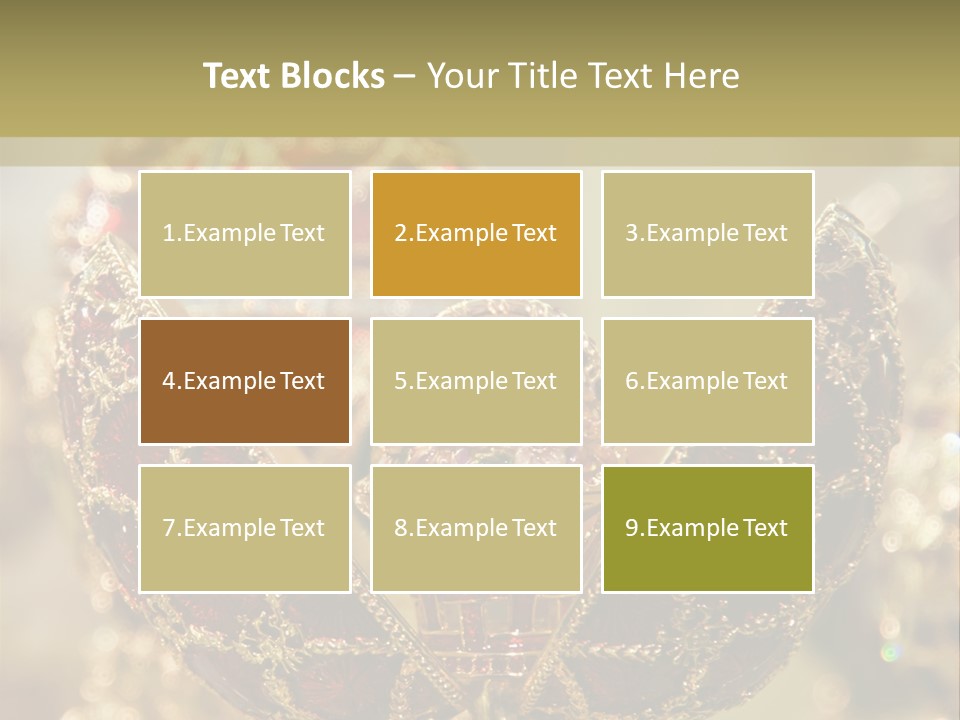 Text Blocks – Your Title Text Here

1.Example Text

2.Example Text

3.Example Text

4.Example Text

5.Example Text

6.Example Text

7.Example Text

8.Example Text

9.Example Text